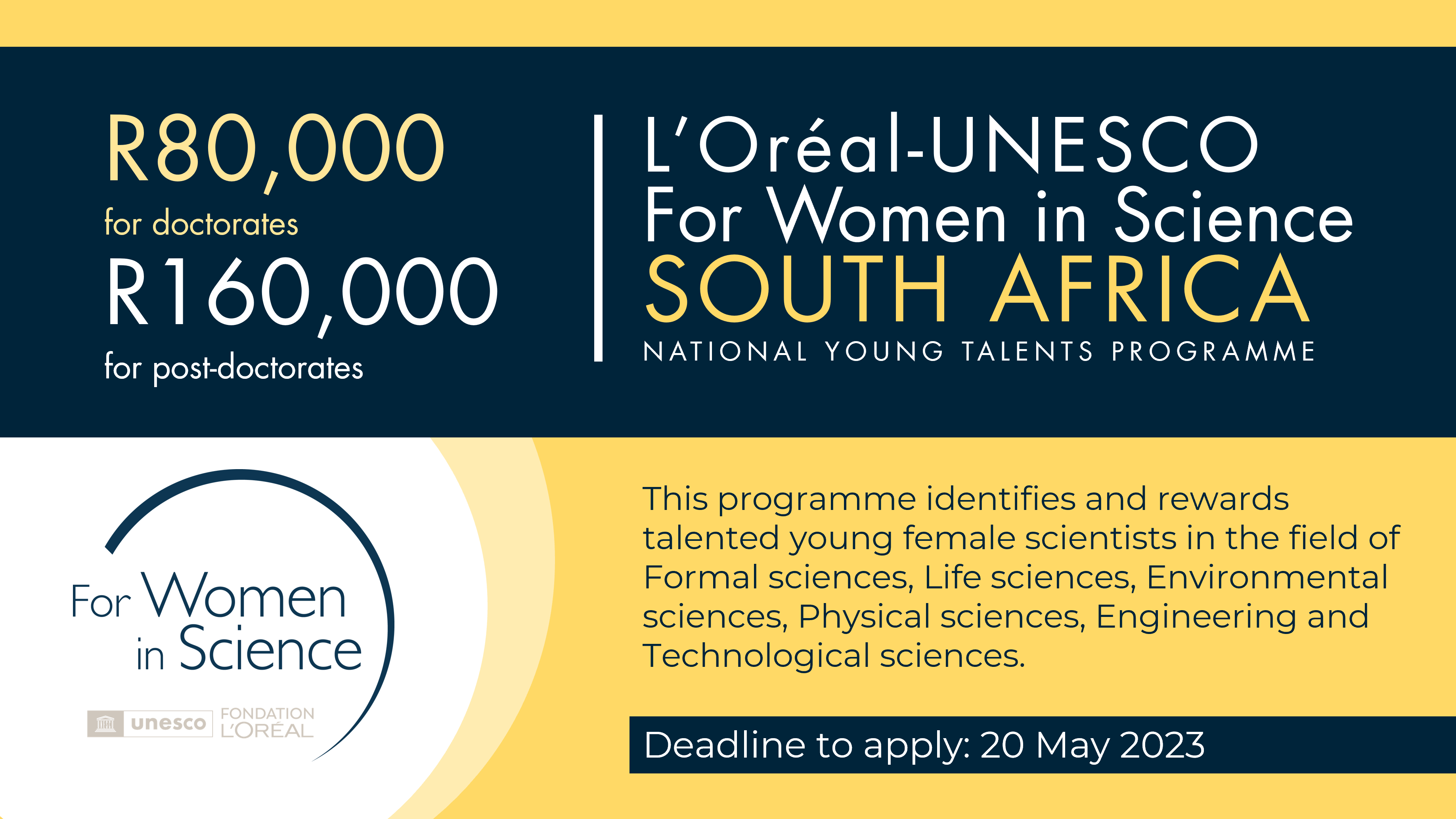 R80,000
for doctorates
R160,000
for post-doctorates

L'Oréal-UNESCO
For Women in Science
SOUTH AFRICA
NATIONAL YOUNG TALENTS PROGRAMME

For Women in Science

unesco FONDATION L'ORÉAL

This programme identifies and rewards talented young female scientists in the field of Formal sciences, Life sciences, Environmental sciences, Physical sciences, Engineering and Technological sciences.

Deadline to apply: 20 May 2023